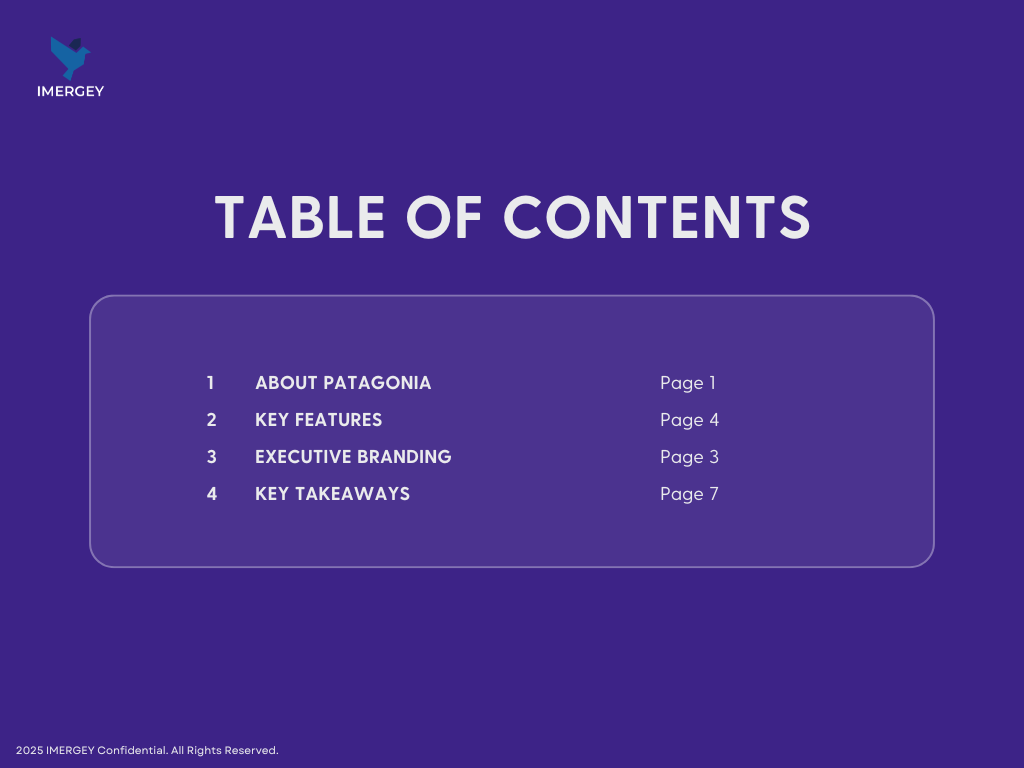 IMERGEY

TABLE OF CONTENTS

1 ABOUT PATAGONIA Page 1
2 KEY FEATURES Page 4
3 EXECUTIVE BRANDING Page 3
4 KEY TAKEAWAYS Page 7

2025 IMERGEY Confidential. All Rights Reserved.